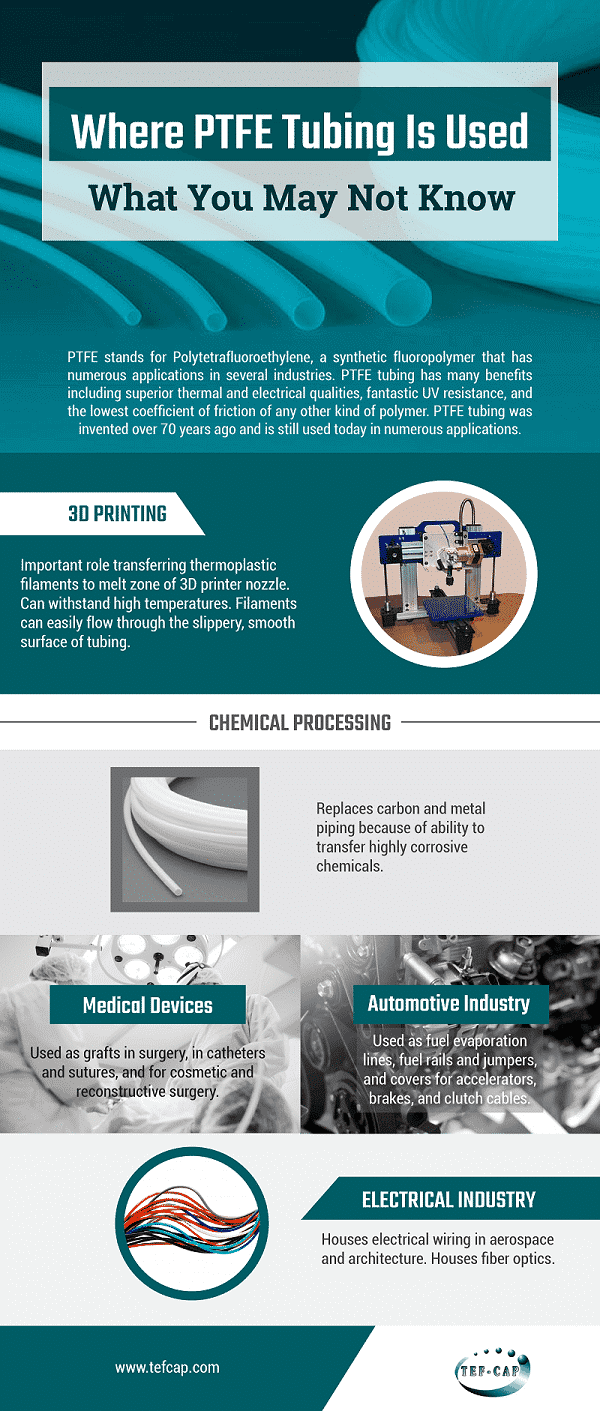 Where PTFE Tubing Is Used

What You May Not Know

PTFE stands for Polytetrafluoroethylene, a synthetic fluoropolymer that has numerous applications in several industries. PTFE tubing has many benefits including superior thermal and electrical qualities, fantastic UV resistance, and the lowest coefficient of friction of any other kind of polymer. PTFE tubing was invented over 70 years ago and is still used today in numerous applications.

3D PRINTING

Important role transferring thermoplastic filaments to melt zone of 3D printer nozzle. Can withstand high temperatures. Filaments can easily flow through the slippery, smooth surface of tubing.

CHEMICAL PROCESSING

Replaces carbon and metal piping because of ability to transfer highly corrosive chemicals.

Medical Devices

Used as grafts in surgery, in catheters and sutures, and for cosmetic and reconstructive surgery.

Automotive Industry

Used as fuel evaporation lines, fuel rails and jumpers, and covers for accelerators, brakes, and clutch cables.

ELECTRICAL INDUSTRY

Houses electrical wiring in aerospace and architecture. Houses fiber optics.

www.tefcap.com

TEF-CAP